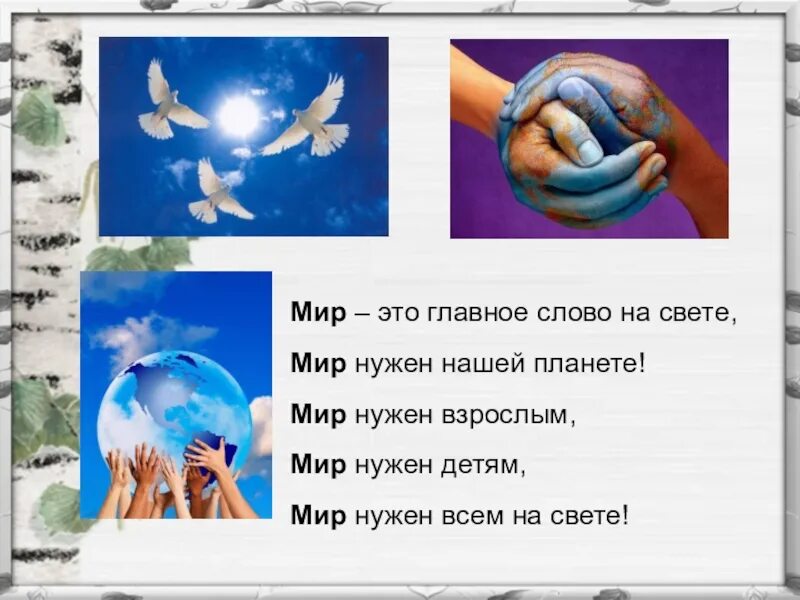 Мир – это главное слово на свете,

Мир нужен нашей планете!

Мир нужен взрослым,

Мир нужен детям,

Мир нужен всем на свете!